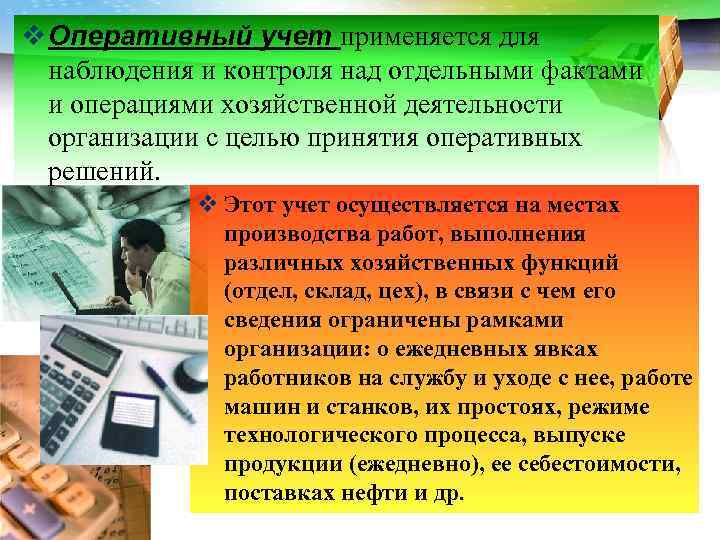 ❖ Оперативный учет применяется для наблюдения и контроля над отдельными фактами и операциями хозяйственной деятельности организации с целью принятия оперативных решений.

❖ Этот учет осуществляется на местах производства работ, выполнения различных хозяйственных функций (отдел, склад, цех), в связи с чем его сведения ограничены рамками организации: о ежедневных явках работников на службу и уходе с нее, работе машин и станков, их простоях, режиме технологического процесса, выпуске продукции (ежедневно), ее себестоимости, поставках нефти и др.